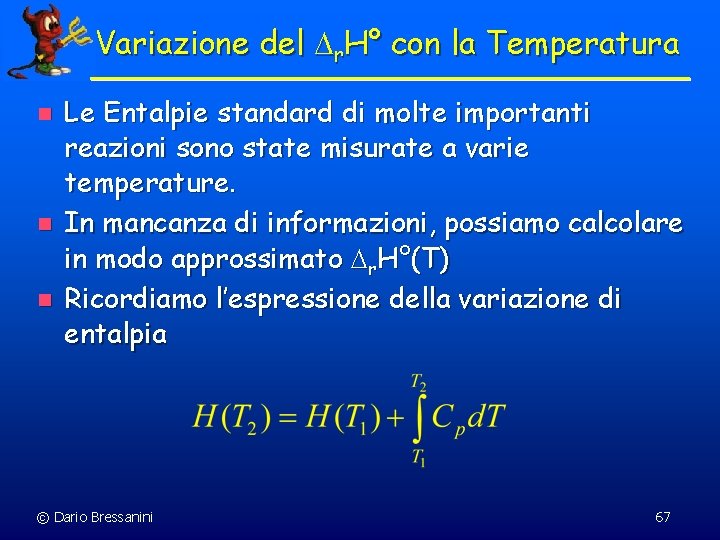 Variazione del $\Delta_r H°$ con la Temperatura

Le Entalpie standard di molte importanti reazioni sono state misurate a varie temperature.

In mancanza di informazioni, possiamo calcolare in modo approssimato $\Delta_r H°(T)$

Ricordiamo l'espressione della variazione di entalpia

$H(T_2) = H(T_1) + \int_{T_1}^{T_2} C_p dT$

© Dario Bressanini

67